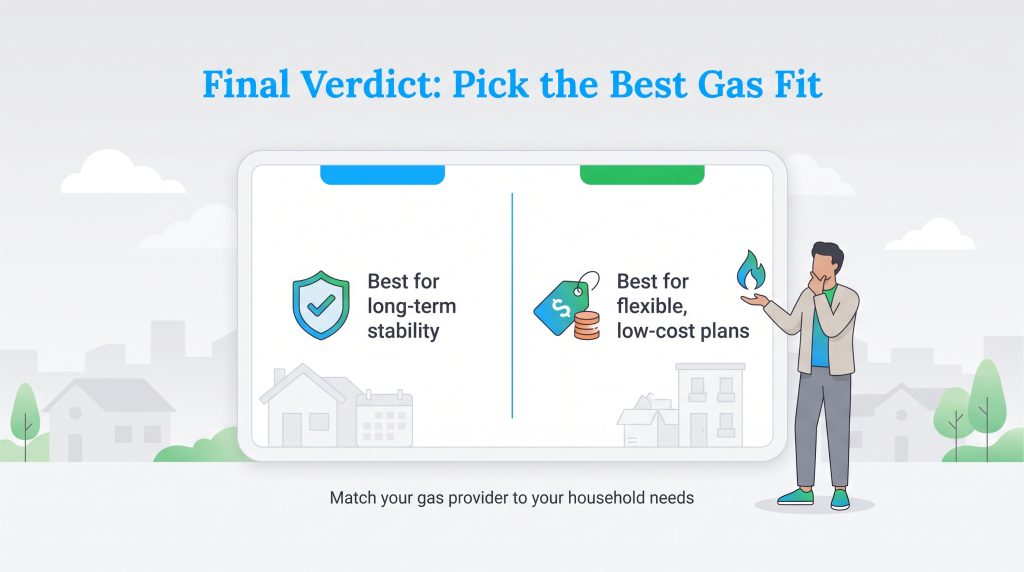 Final Verdict: Pick the Best Gas Fit

Best for long-term stability

$

Best for flexible, low-cost plans

Match your gas provider to your household needs